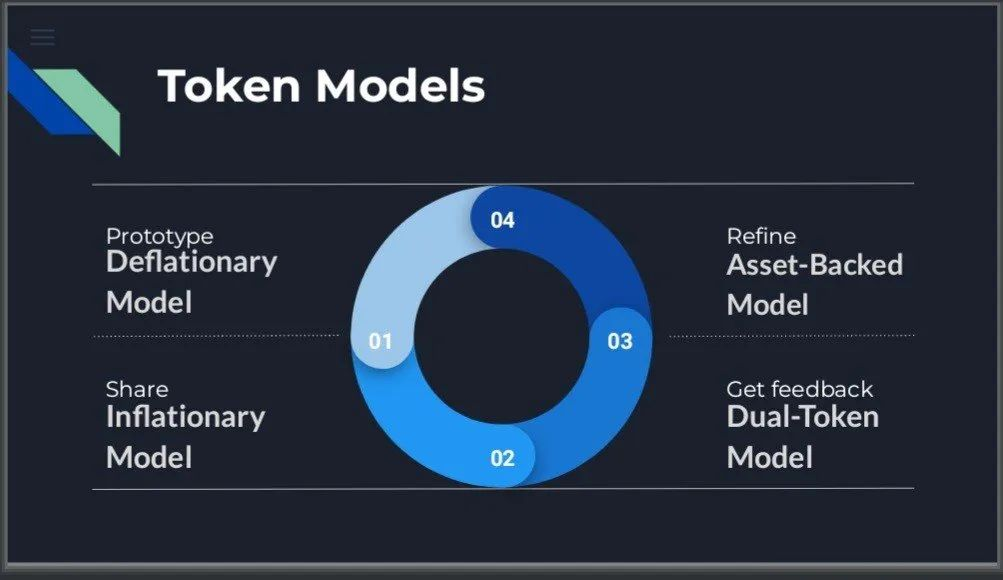 Token Models

Prototype
Deflationary Model

Share
Inflationary Model

04

01

03

02

Refine
Asset-Backed Model

Get feedback
Dual-Token Model